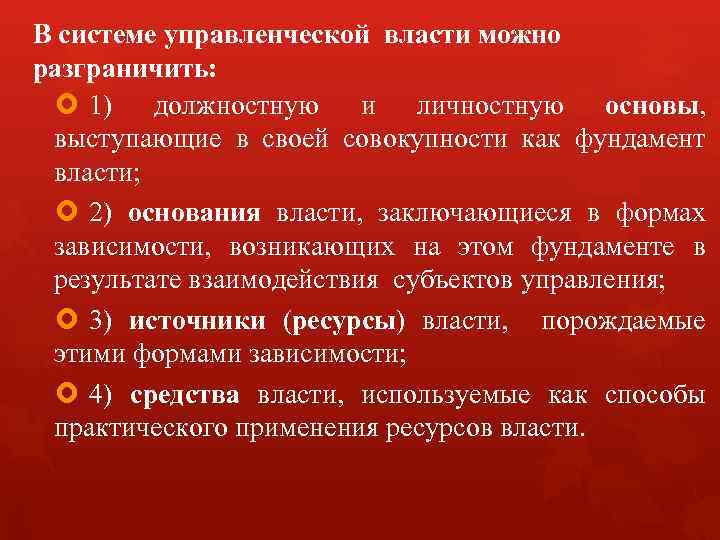 В системе управленческой власти можно разграничить:

1) должностную и личностную основы, выступающие в своей совокупности как фундамент власти;

2) основания власти, заключающиеся в формах зависимости, возникающих на этом фундаменте в результате взаимодействия субъектов управления;

3) источники (ресурсы) власти, порождаемые этими формами зависимости;

4) средства власти, используемые как способы практического применения ресурсов власти.